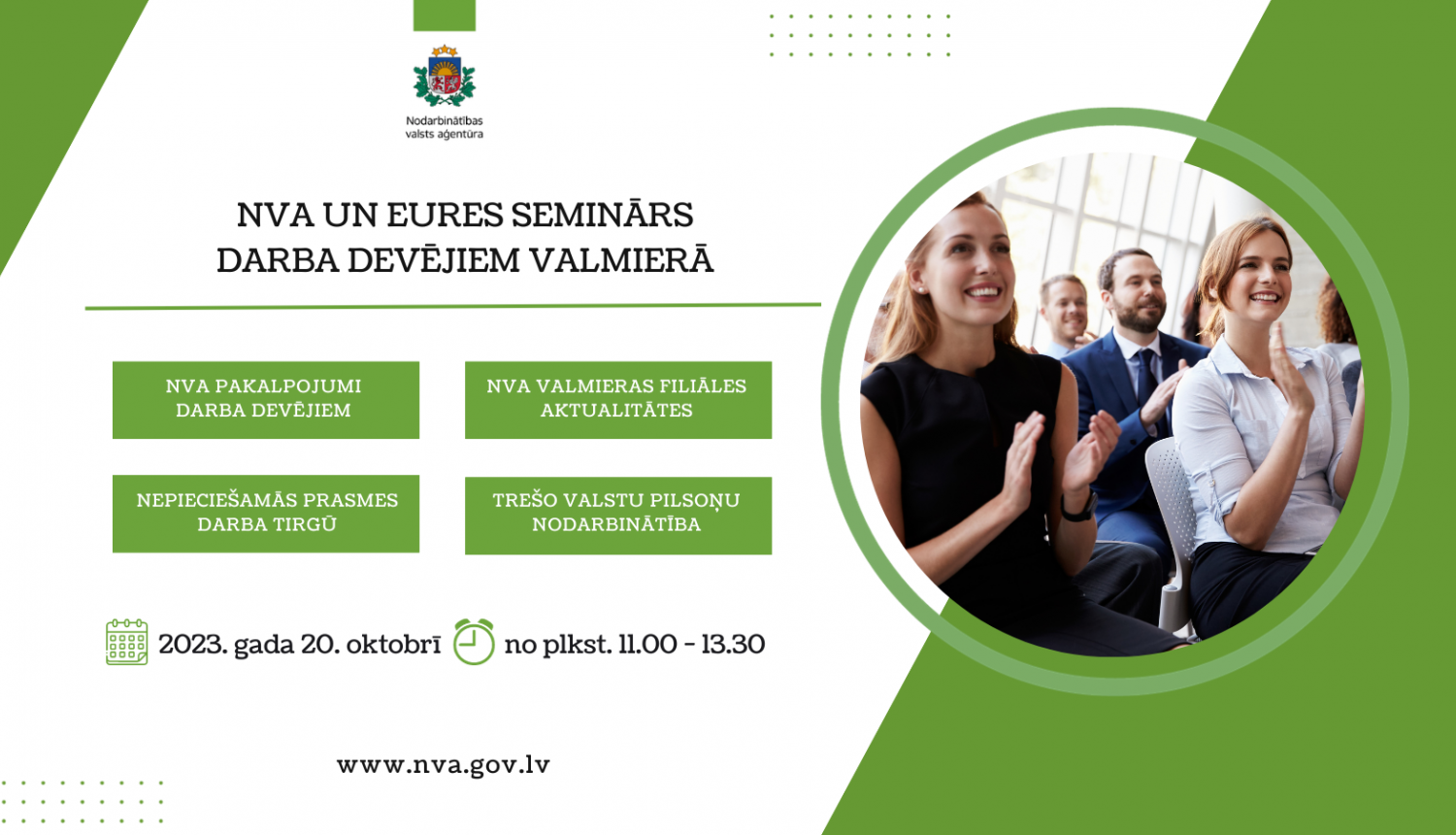 Nodarbinātības valsts aģentūra

NVA UN EURES SEMINĀRS DARBA DEVĒJIEM VALMIERĀ

NVA PAKALPOJUMI DARBA DEVĒJIEM

NVA VALMIERAS FILIĀLES AKTUALITĀTES

NEPIECIEŠAMĀS PRASMES DARBA TIRGŪ

TREŠO VALSTU PILSOŅU NODARBINĀTĪBA

2023. gada 20. oktobrī

no plkst. 11.00 - 13.30

www.nva.gov.lv